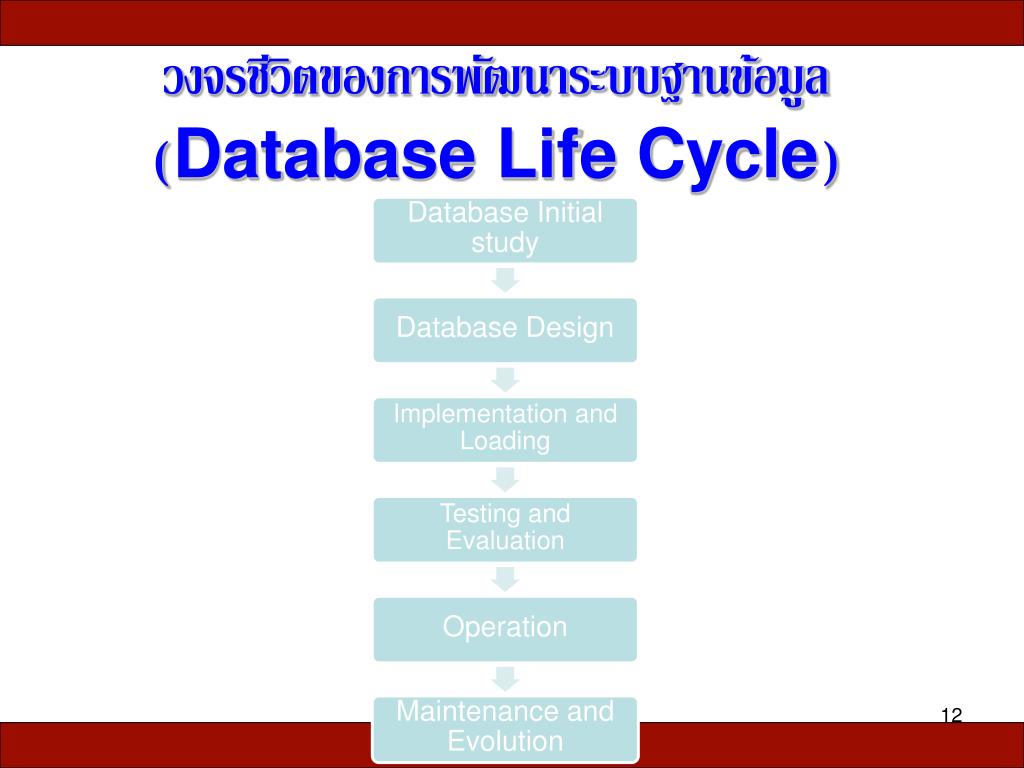 วงจรชีวิตของการพัฒนาระบบฐานข้อมูล
(Database Life Cycle)

Database Initial study

Database Design

Implementation and Loading

Testing and Evaluation

Operation

Maintenance and Evolution

12